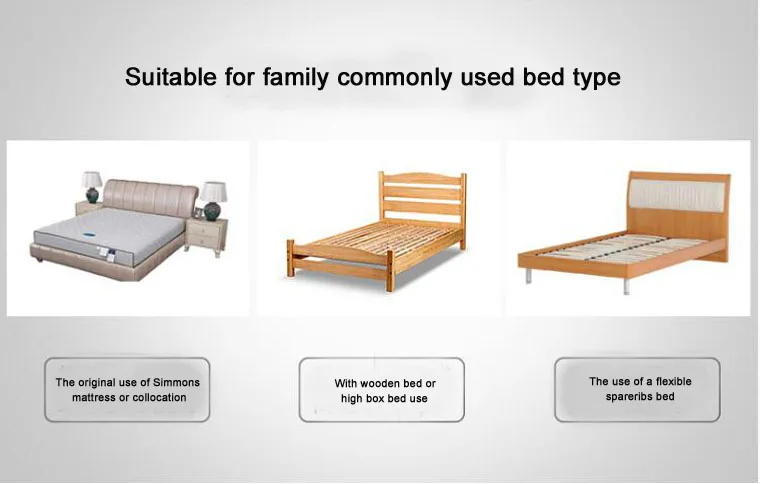 Suitable for family commonly used bed type

The original use of Simmons mattress or collocation

With wooden bed or high box bed use

The use of a flexible spareribs bed